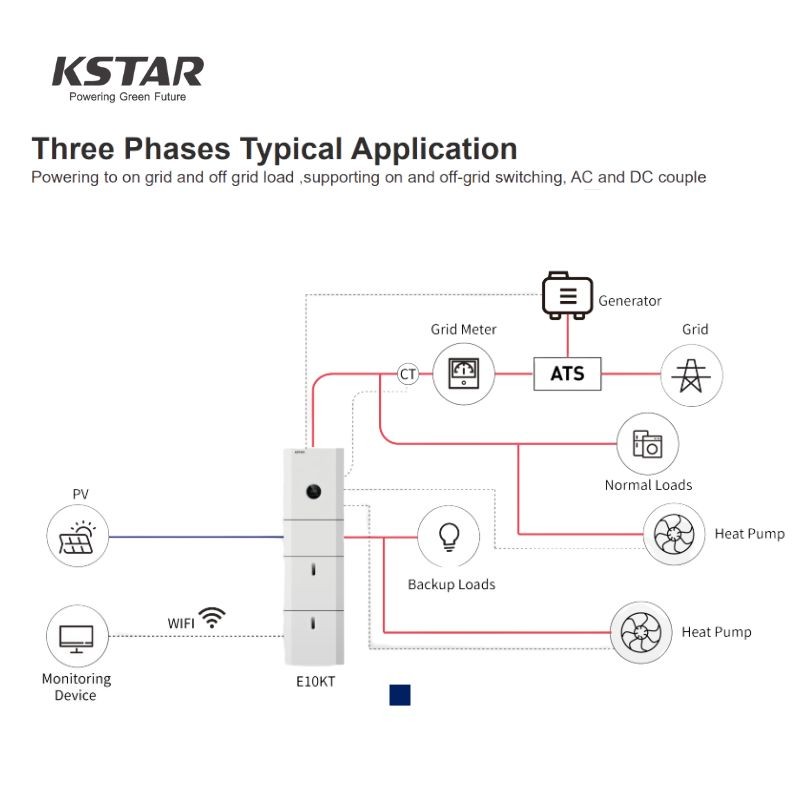 KSTAR
Powering Green Future

Three Phases Typical Application
Powering to on grid and off grid load ,supporting on and off-grid switching, AC and DC couple

Generator
Grid Meter
Grid
CT
ATS
Normal Loads
PV
Heat Pump
Backup Loads
WIFI
Heat Pump
Monitoring Device
E10KT